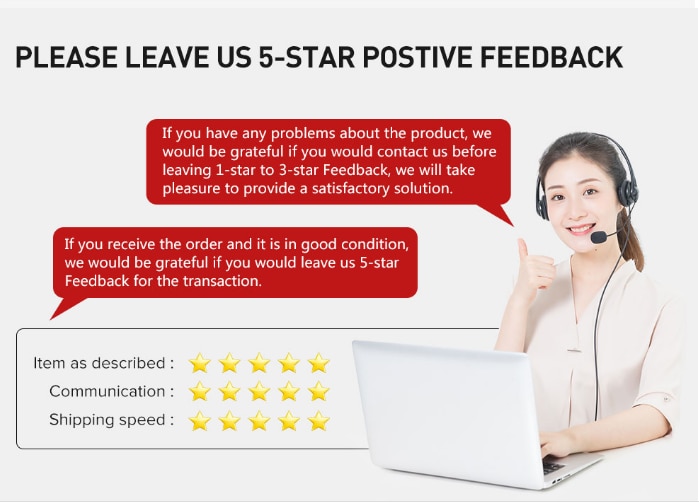 PLEASE LEAVE US 5-STAR POSTIVE FEEDBACK

If you have any problems about the product, we would be grateful if you would contact us before leaving 1-star to 3-star Feedback, we will take pleasure to provide a satisfactory solution.

If you receive the order and it is in good condition, we would be grateful if you would leave us 5-star Feedback for the transaction.

Item as described :
Communication :
Shipping speed :